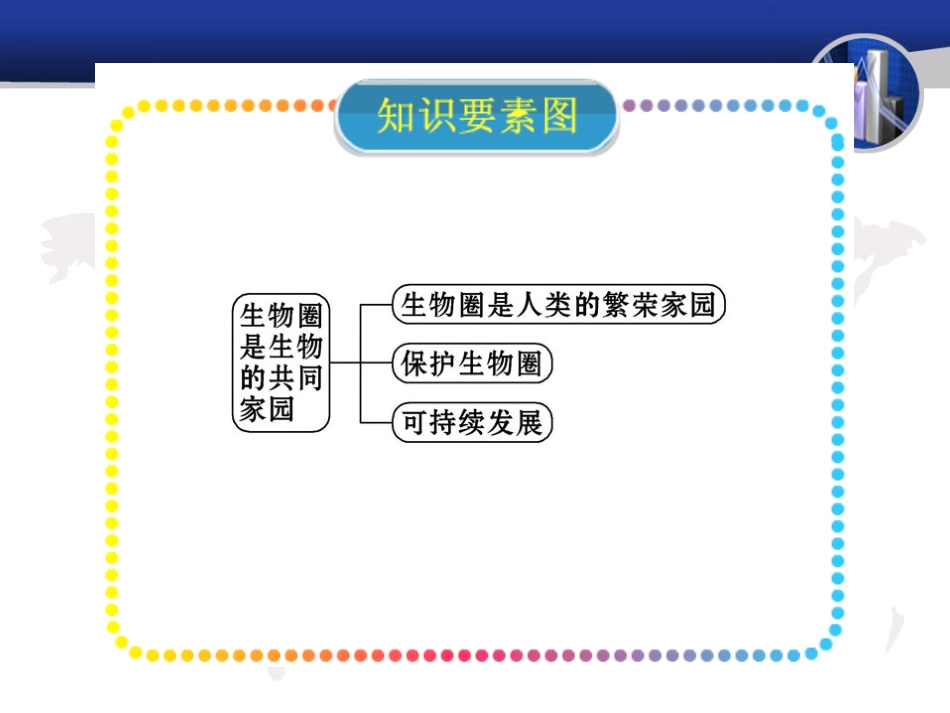 知识要素图

生物圈是生物的共同家园

生物圈是人类的繁荣家园

保护生物圈

可持续发展